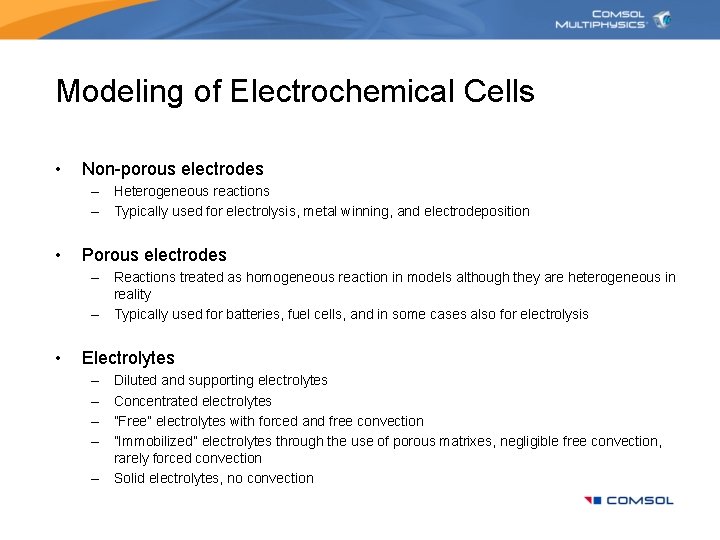 COMSOL MULTIPHYSICS

Modeling of Electrochemical Cells

• Non-porous electrodes
– Heterogeneous reactions
– Typically used for electrolysis, metal winning, and electrodeposition

• Porous electrodes
– Reactions treated as homogeneous reaction in models although they are heterogeneous in reality
– Typically used for batteries, fuel cells, and in some cases also for electrolysis

• Electrolytes
– Diluted and supporting electrolytes
– Concentrated electrolytes
– "Free" electrolytes with forced and free convection
– "Immobilized" electrolytes through the use of porous matrixes, negligible free convection, rarely forced convection
– Solid electrolytes, no convection

COMSOL